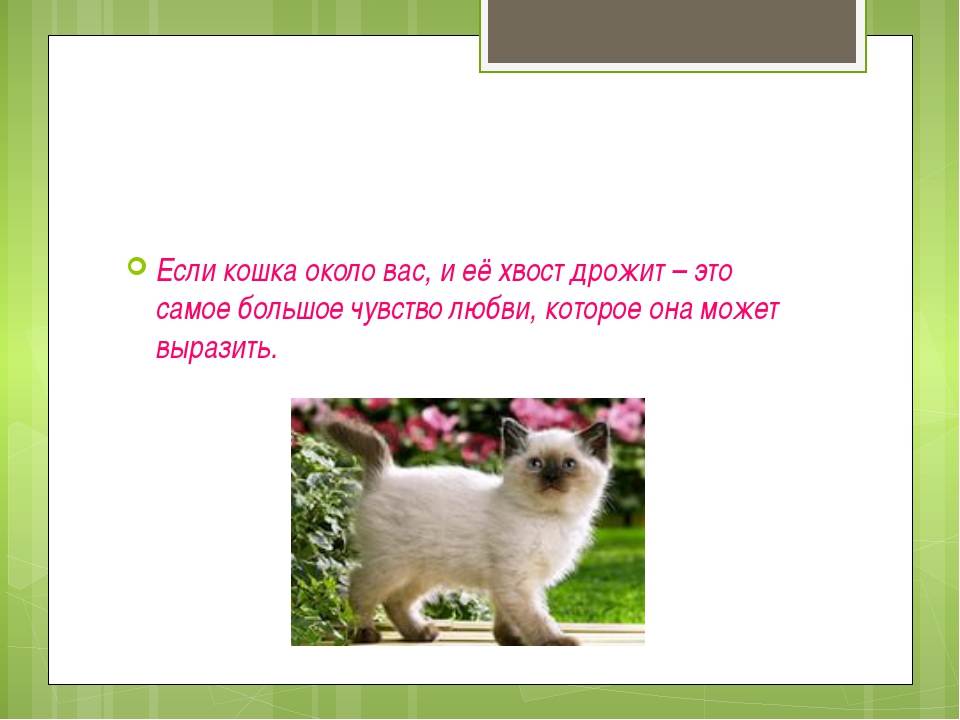 Если кошка около вас, и её хвост дрожит – это самое большое чувство любви, которое она может выразить.